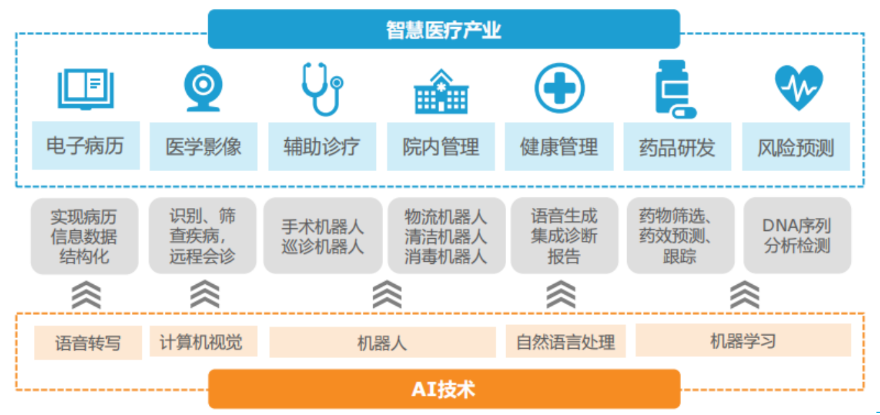 智慧医疗产业

电子病历

医学影像

辅助诊疗

院内管理

健康管理

药品研发

风险预测

实现病历信息数据结构化

识别、筛查疾病，远程会诊

手术机器人
巡诊机器人

物流机器人
清洁机器人
消毒机器人

语音生成集成诊断报告

药物筛选、药效预测、跟踪

DNA序列分析检测

语音转写

计算机视觉

机器人

自然语言处理

机器学习

AI技术